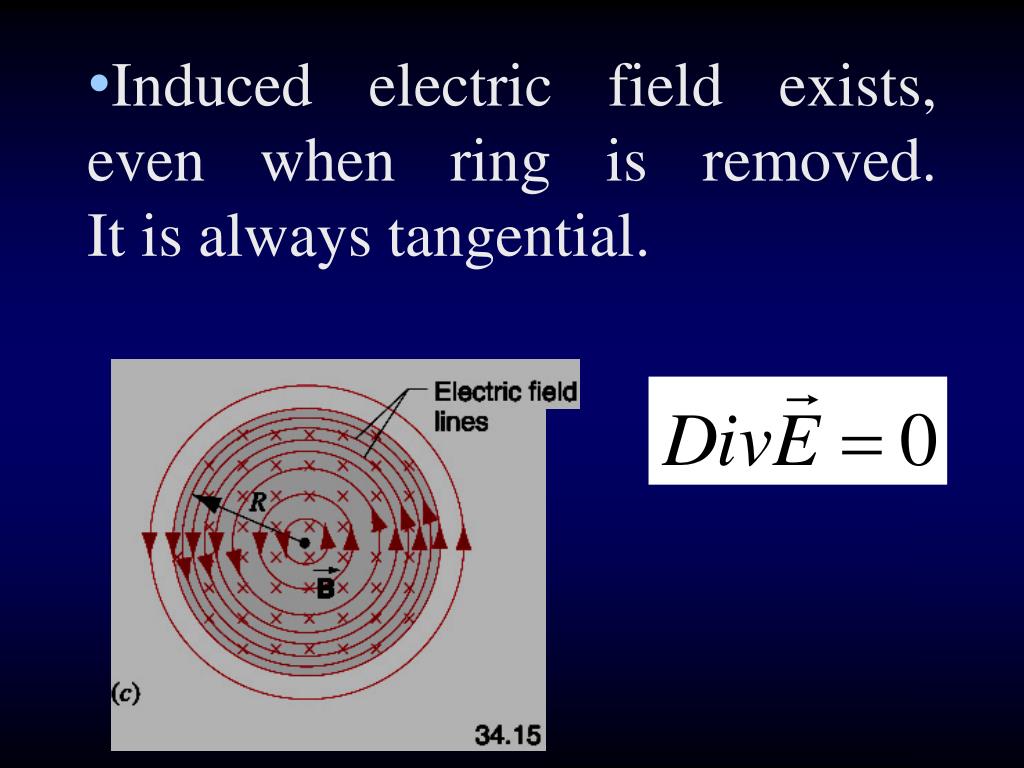 •Induced electric field exists, even when ring is removed. It is always tangential.

Electric field lines

$R$

$\vec{B}$

(c)

34.15

$Div\vec{E} = 0$